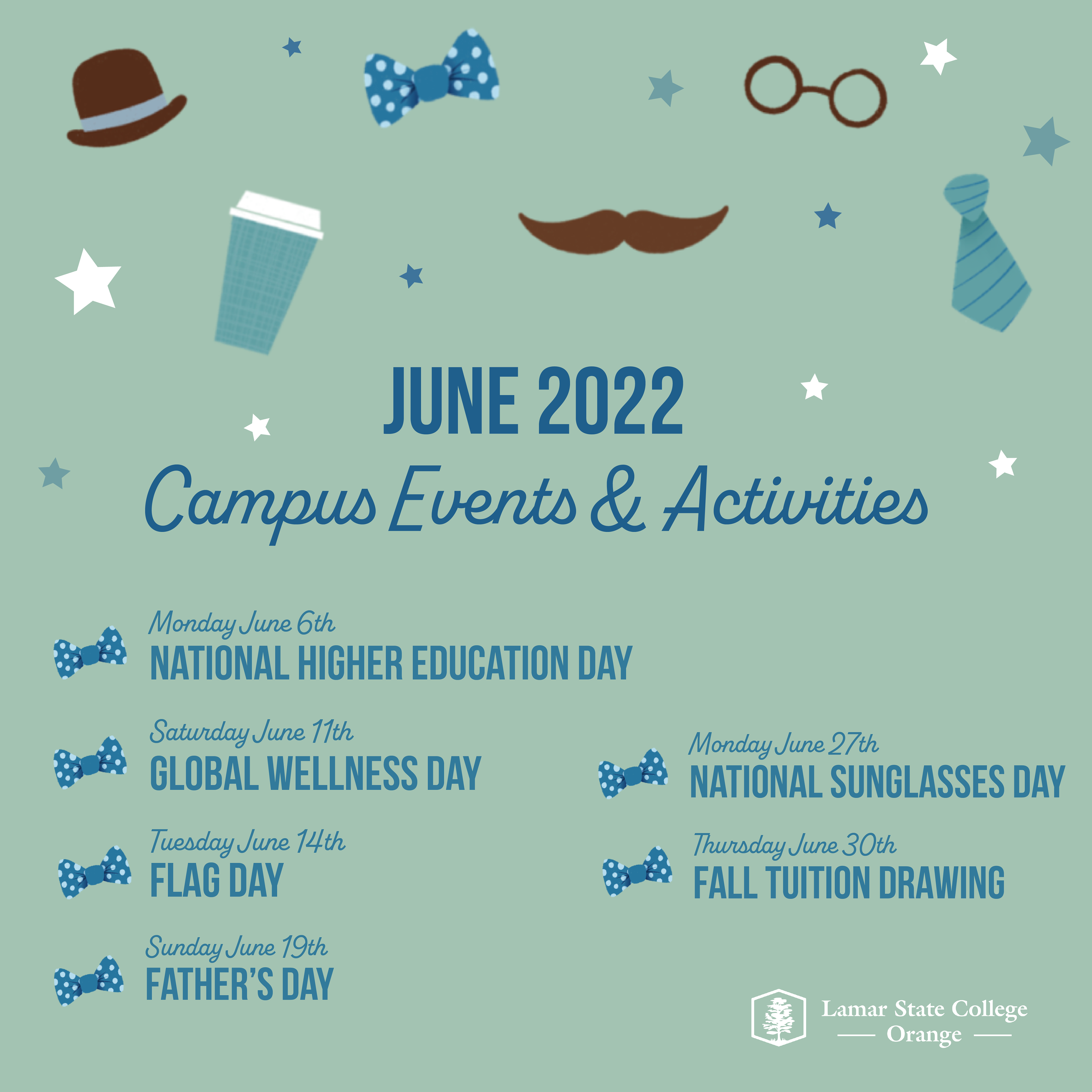 JUNE 2022
Campus Events & Activities

Monday June 6th
NATIONAL HIGHER EDUCATION DAY

Saturday June 11th
GLOBAL WELLNESS DAY

Tuesday June 14th
FLAG DAY

Sunday June 19th
FATHER'S DAY

Monday June 27th
NATIONAL SUNGLASSES DAY

Thursday June 30th
FALL TUITION DRAWING

Lamar State College
Orange